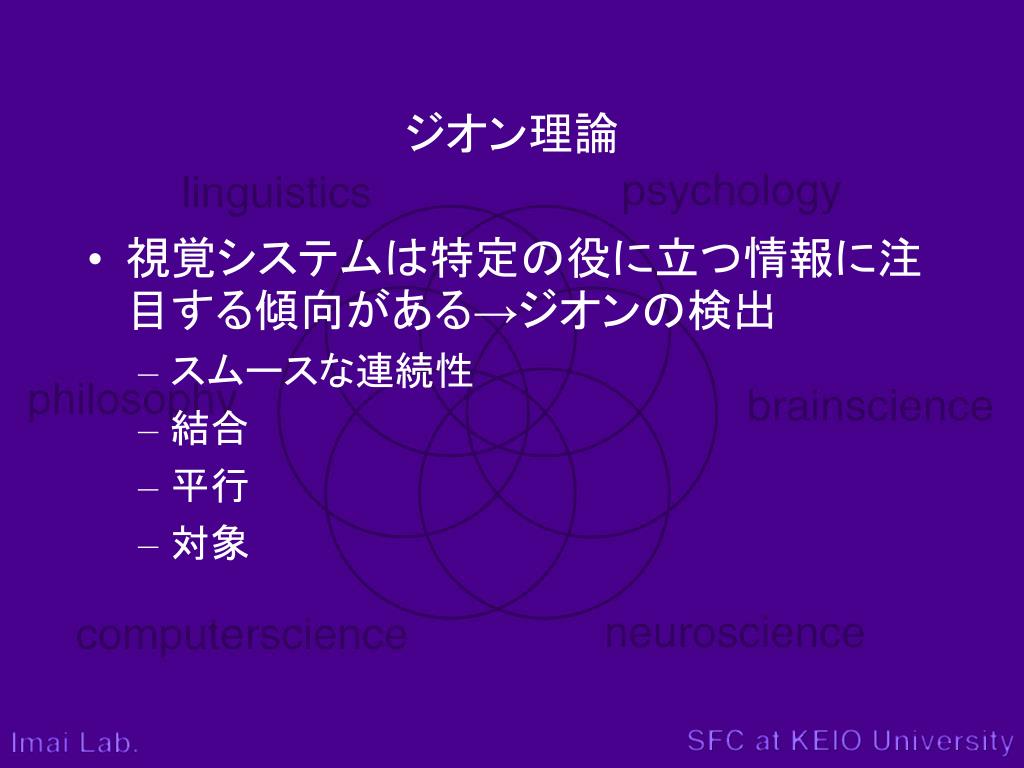 ジオン理論

linguistics

psychology

• 視覚システムは特定の役に立つ情報に注目する傾向がある→ジオンの検出
– スムースな連続性
– 結合
– 平行
– 対象

philosophy

brainscience

computerscience

neuroscience

Imai Lab.

SFC at KEIO University